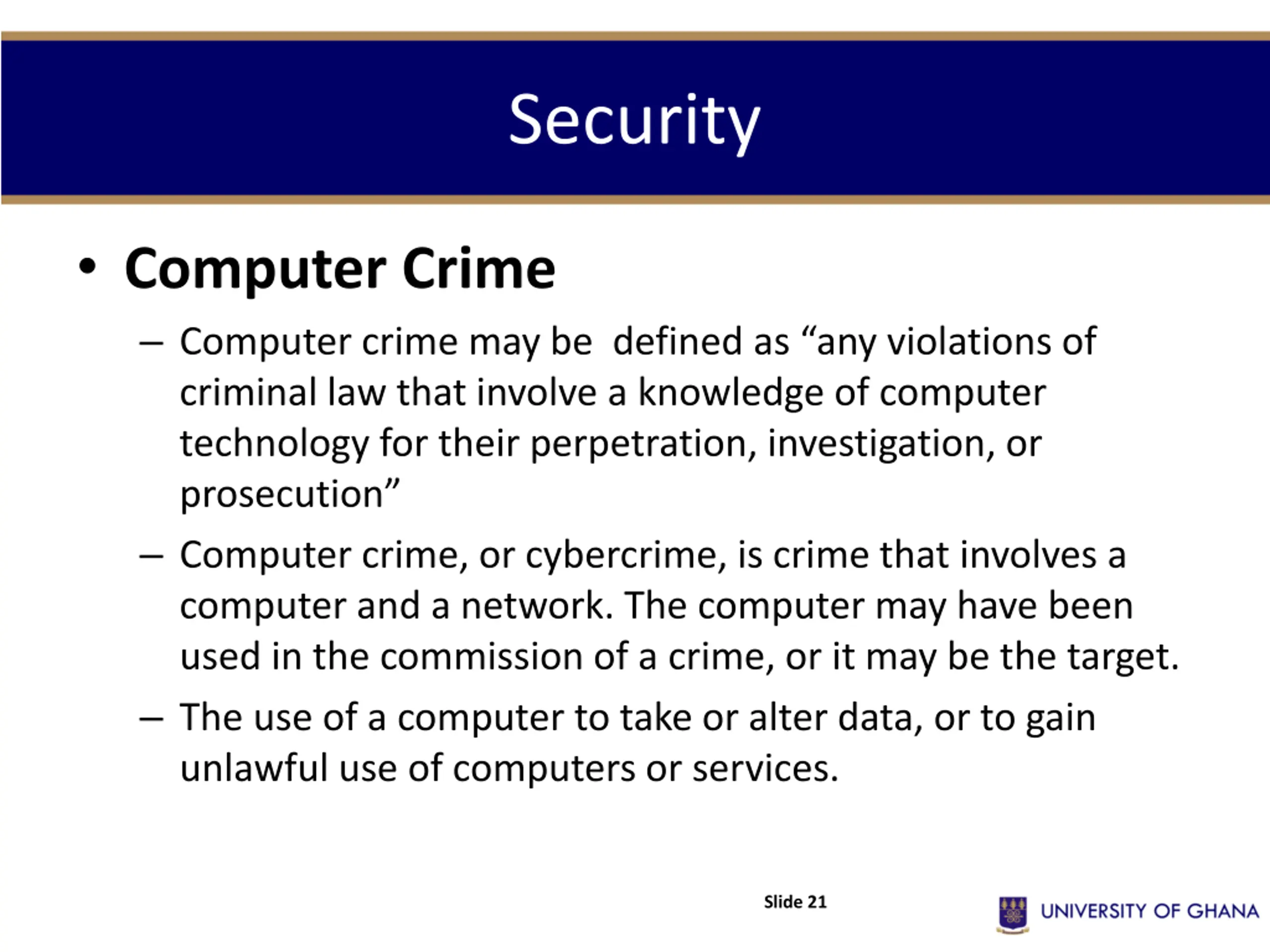 Security

• Computer Crime

– Computer crime may be  defined as “any violations of criminal law that involve a knowledge of computer technology for their perpetration, investigation, or prosecution”

– Computer crime, or cybercrime, is crime that involves a computer and a network. The computer may have been used in the commission of a crime, or it may be the target.

– The use of a computer to take or alter data, or to gain unlawful use of computers or services.

Slide 21

UNIVERSITY OF GHANA